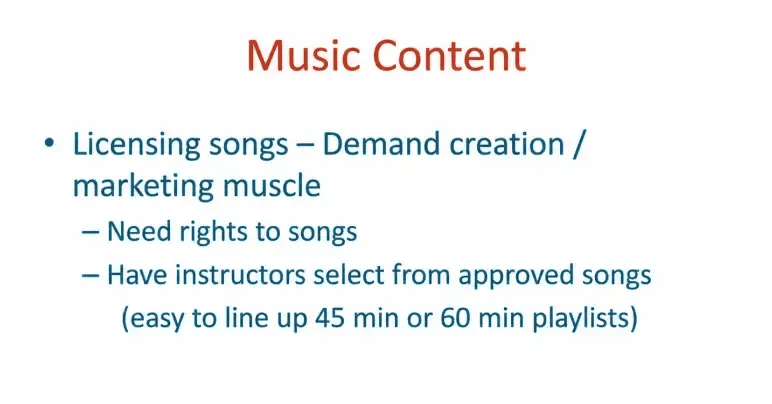 Music Content

• Licensing songs – Demand creation / marketing muscle

– Need rights to songs

– Have instructors select from approved songs (easy to line up 45 min or 60 min playlists)